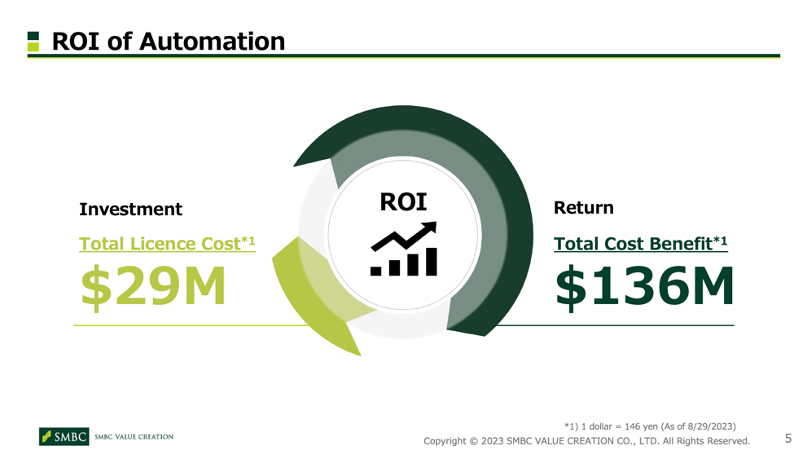 ROI of Automation

Investment

Total Licence Cost*1

$29M

ROI

Return

Total Cost Benefit*1

$136M

*1) 1 dollar = 146 yen (As of 8/29/2023)

SMBC SMBC VALUE CREATION

Copyright © 2023 SMBC VALUE CREATION CO., LTD. All Rights Reserved.

5